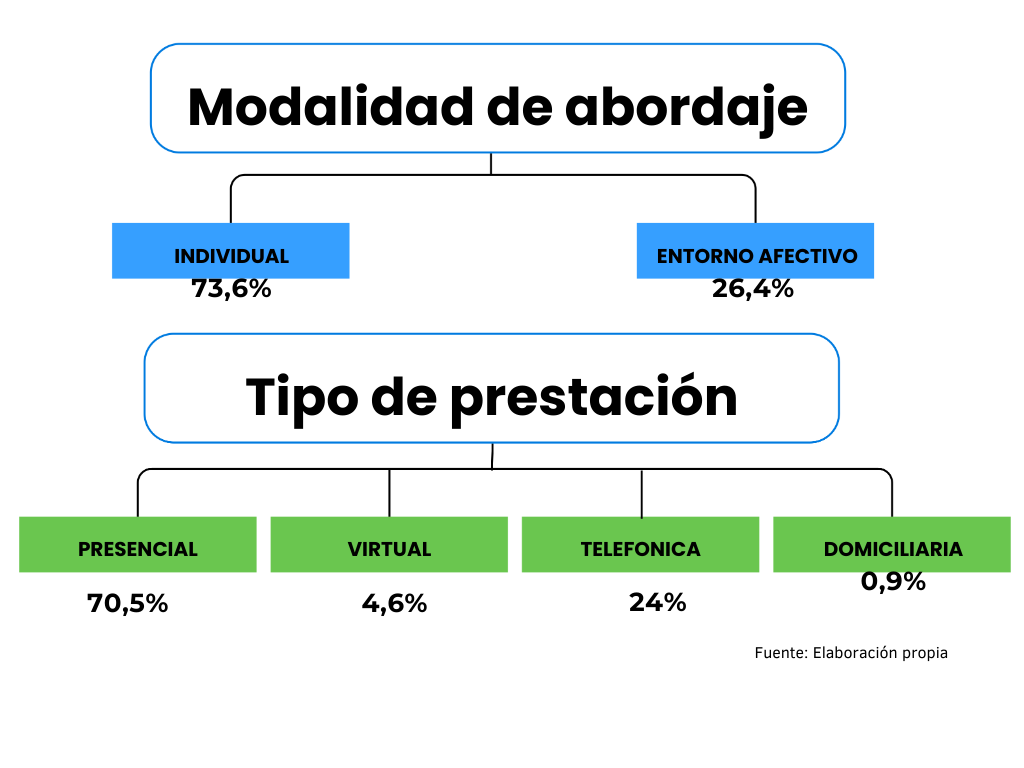 Modalidad de abordaje

INDIVIDUAL
73,6%

ENTORNO AFECTIVO
26,4%

Tipo de prestación

PRESENCIAL
70,5%

VIRTUAL
4,6%

TELEFONICA
24%

DOMICILIARIA
0,9%

Fuente: Elaboración propia